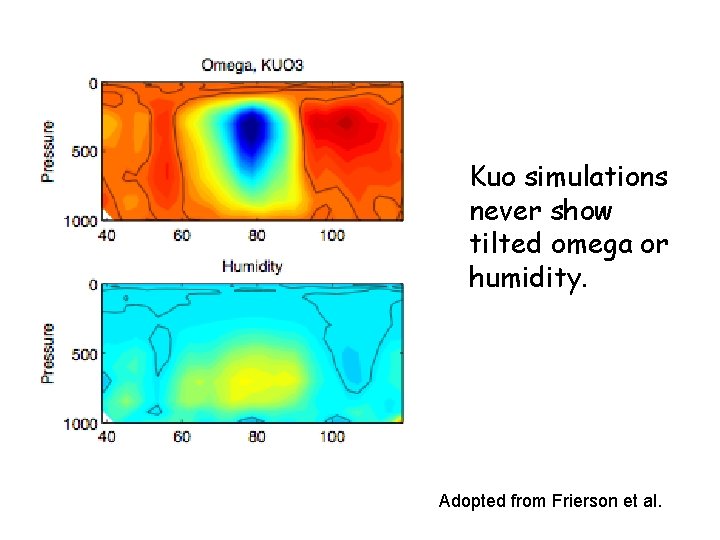 Omega, KUO3

Pressure

0

500

1000

40 60 80 100

Humidity

Pressure

0

500

1000

40 60 80 100

Kuo simulations never show tilted omega or humidity.

Adopted from Frierson et al.